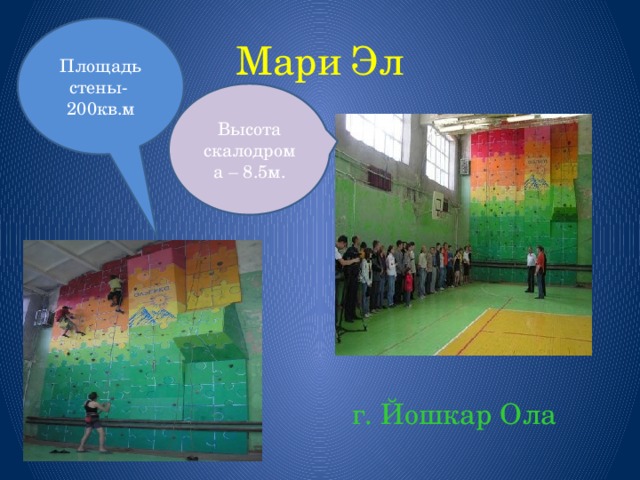 Площадь стены- 200кв.м

Мари Эл

Высота скалодрома – 8.5м.

г. Йошкар Ола